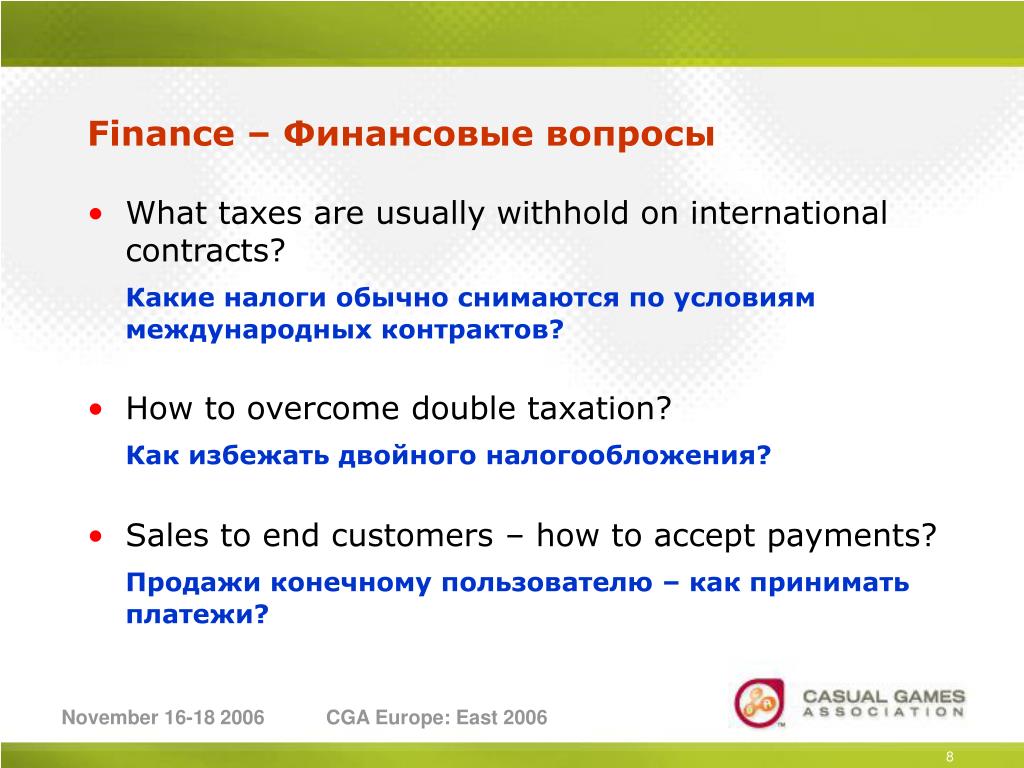 Finance – Финансовые вопросы

• What taxes are usually withhold on international contracts?

Какие налоги обычно снимаются по условиям международных контрактов?

• How to overcome double taxation?

Как избежать двойного налогообложения?

• Sales to end customers – how to accept payments?

Продажи конечному пользователю – как принимать платежи?

November 16-18 2006 CGA Europe: East 2006

CASUAL GAMES ASSOCIATION

8